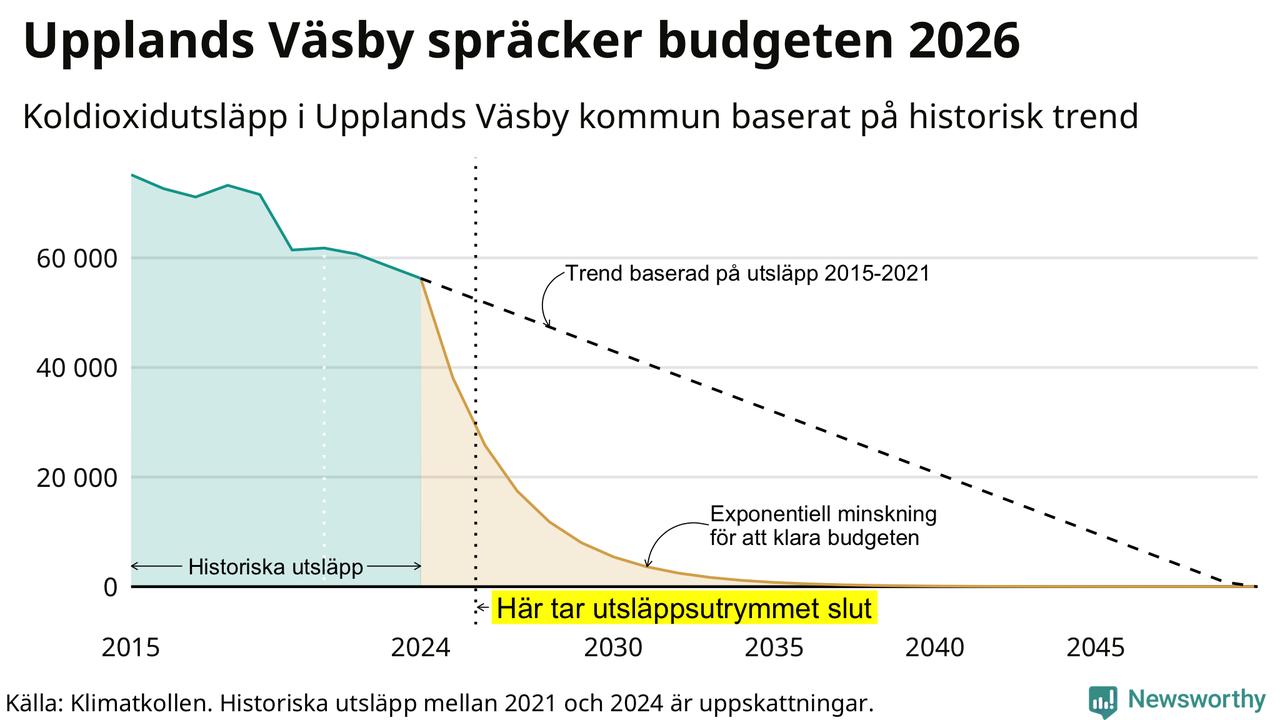 Upplands Väsby spräcker budgeten 2026

Koldioxidutsläpp i Upplands Väsby kommun baserat på historisk trend

60 000
40 000
20 000
0

Trend baserad på utsläpp 2015-2021

Exponentiell minskning för att klara budgeten

Historiska utsläpp

Här tar utsläppsutrymmet slut

2015
2024
2030
2035
2040
2045

Källa: Klimatkollen. Historiska utsläpp mellan 2021 och 2024 är uppskattningar.

Newsworthy